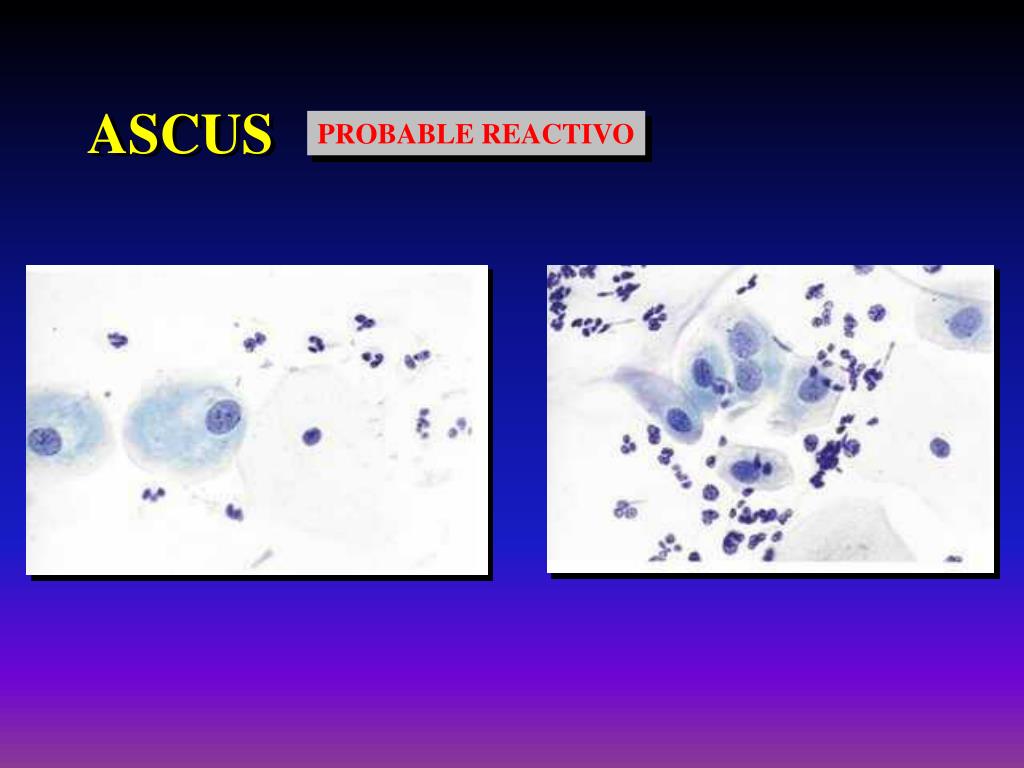 ASCUS PROBABLE REACTIVO